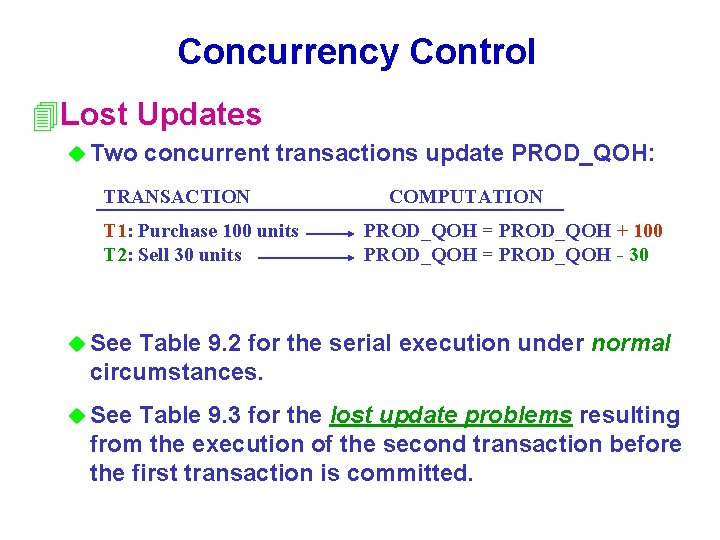 Concurrency Control

Lost Updates

• Two concurrent transactions update PROD_QOH:

| TRANSACTION | COMPUTATION |
|---|---|
| T1: Purchase 100 units → | PROD_QOH = PROD_QOH + 100 |
| T2: Sell 30 units → | PROD_QOH = PROD_QOH - 30 |

• See Table 9.2 for the serial execution under normal circumstances.

• See Table 9.3 for the lost update problems resulting from the execution of the second transaction before the first transaction is committed.